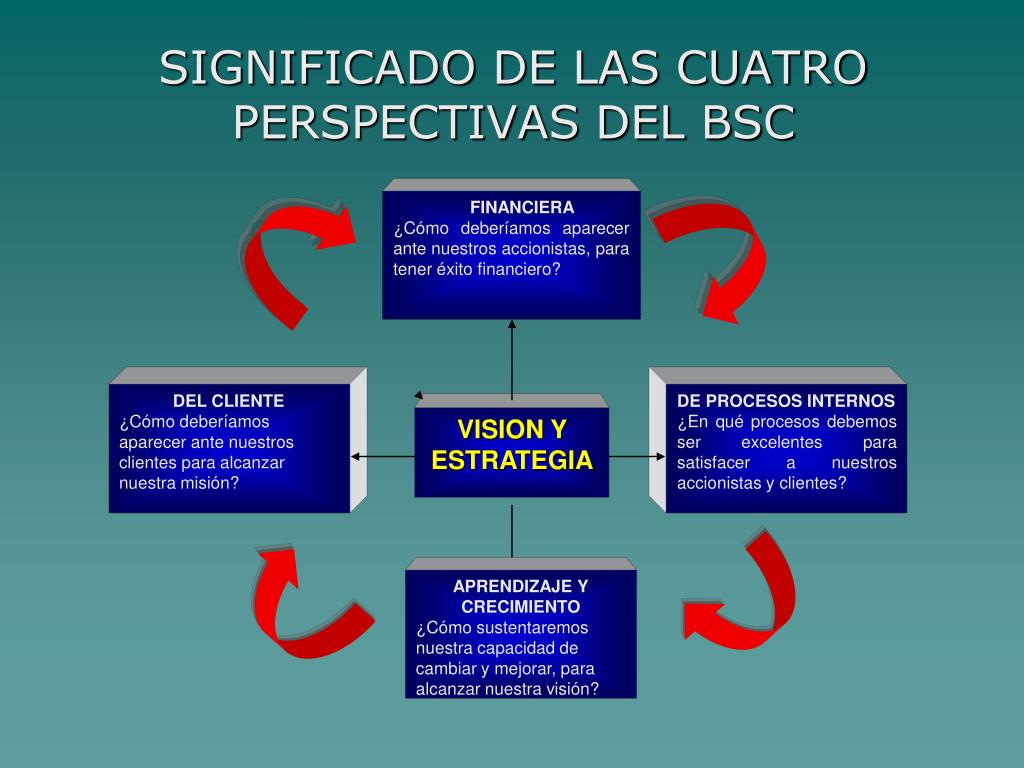 SIGNIFICADO DE LAS CUATRO PERSPECTIVAS DEL BSC

FINANCIERA
¿Cómo deberíamos aparecer ante nuestros accionistas, para tener éxito financiero?

DEL CLIENTE
¿Cómo deberíamos aparecer ante nuestros clientes para alcanzar nuestra misión?

VISION Y ESTRATEGIA

DE PROCESOS INTERNOS
¿En qué procesos debemos ser excelentes para satisfacer a nuestros accionistas y clientes?

APRENDIZAJE Y CRECIMIENTO
¿Cómo sustentaremos nuestra capacidad de cambiar y mejorar, para alcanzar nuestra visión?